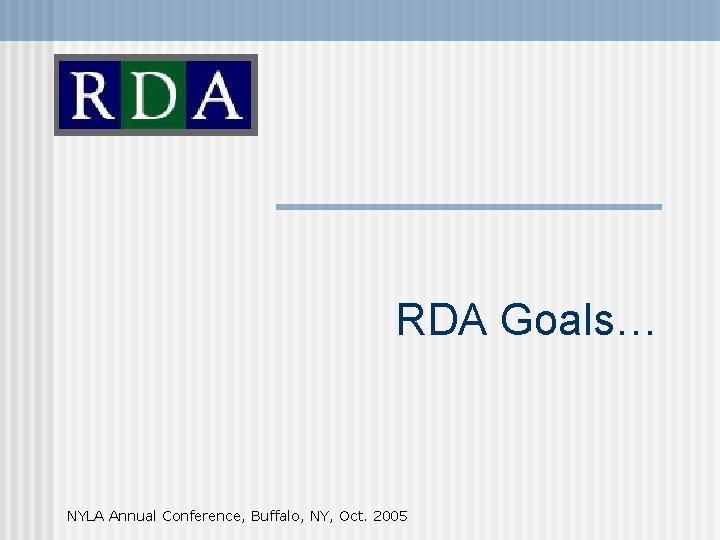 RDA

RDA Goals…

NYLA Annual Conference, Buffalo, NY, Oct. 2005